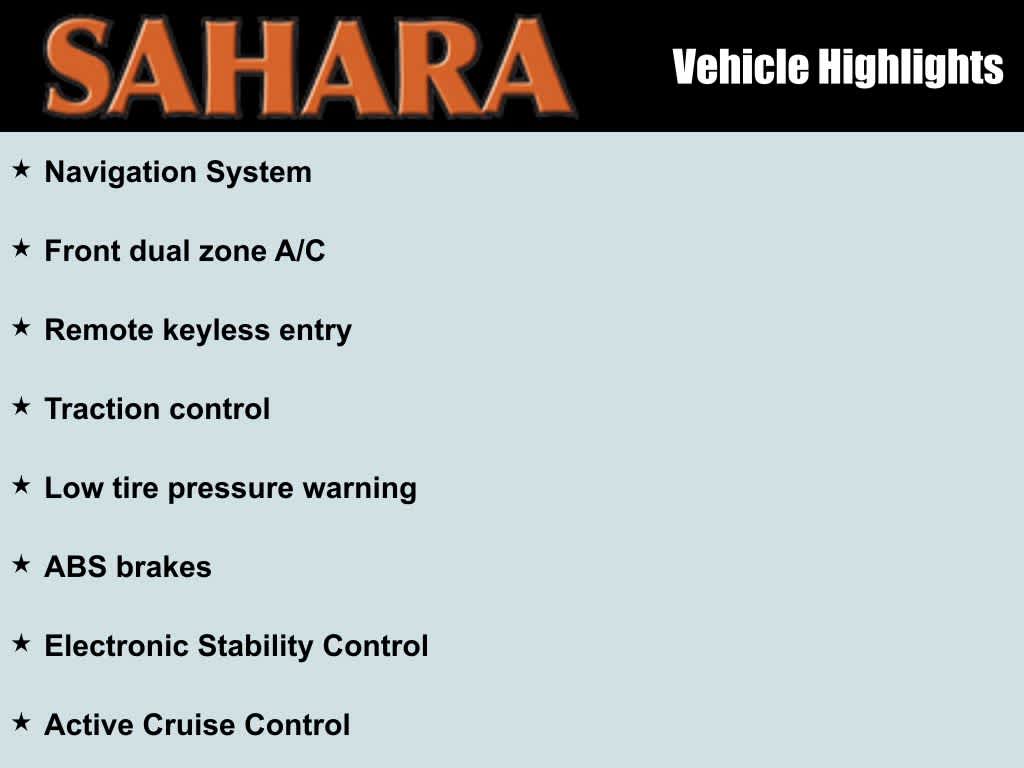 SAHARA

Vehicle Highlights

★ Navigation System

★ Front dual zone A/C

★ Remote keyless entry

★ Traction control

★ Low tire pressure warning

★ ABS brakes

★ Electronic Stability Control

★ Active Cruise Control